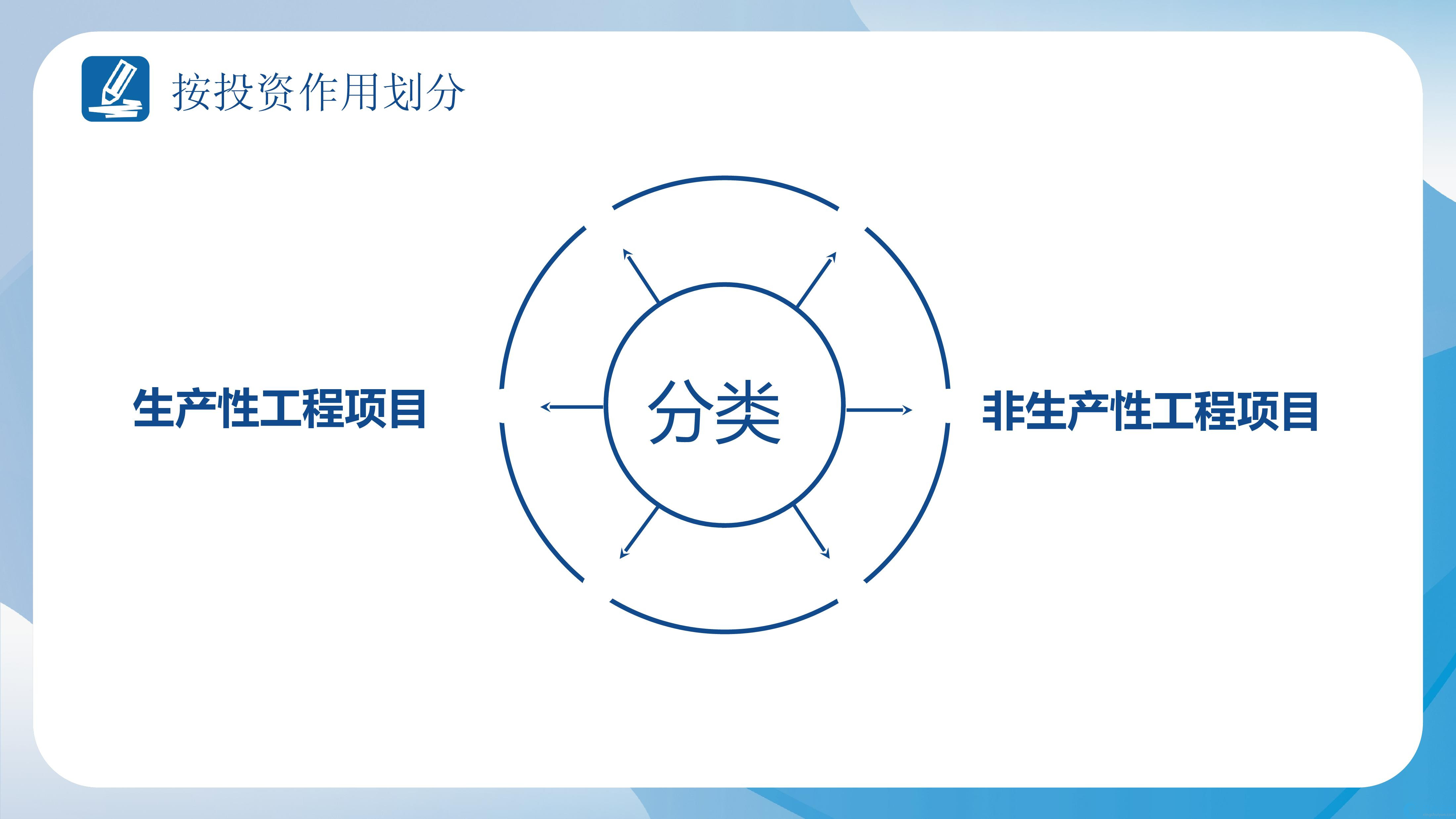 按投资作用划分

生产性工程项目

分类

非生产性工程项目